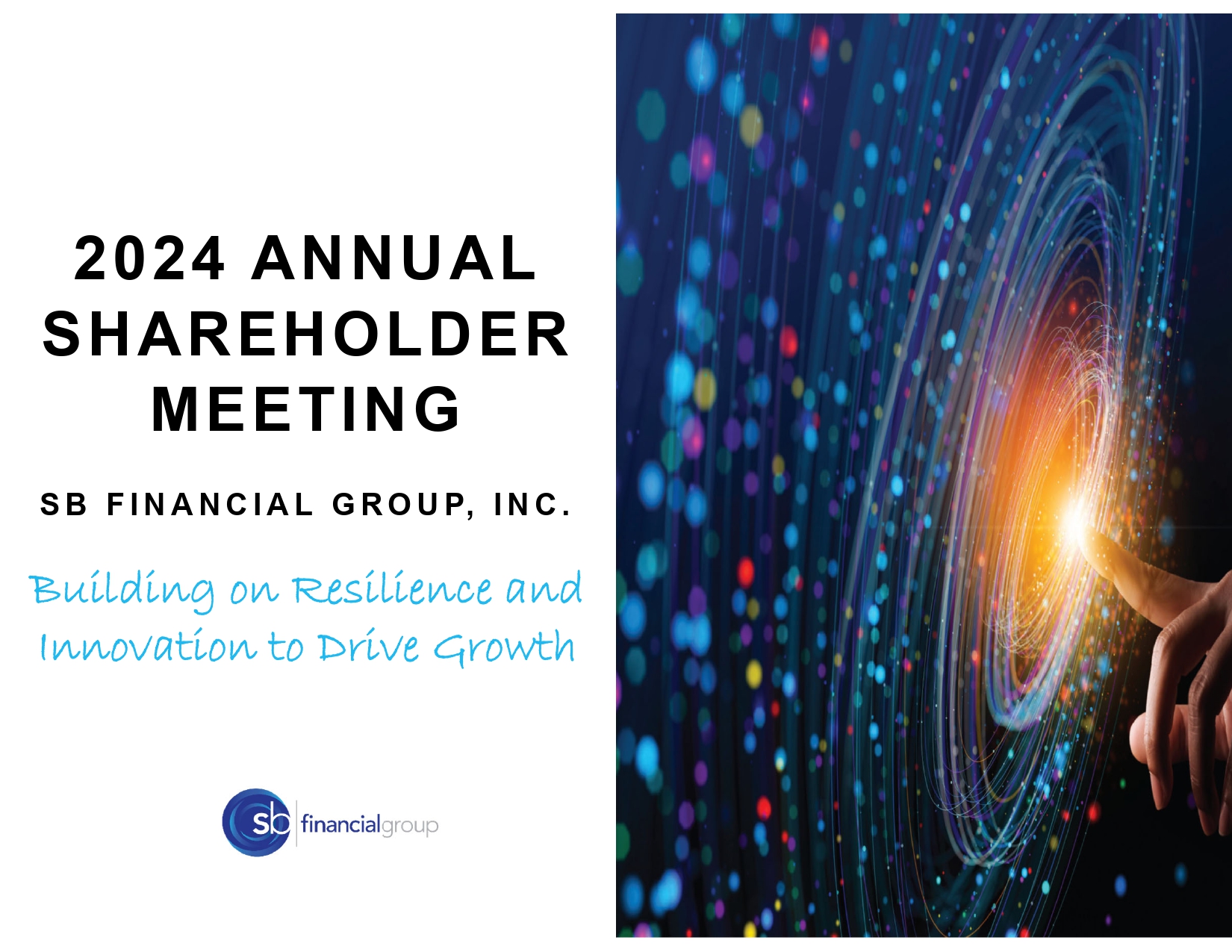 2024 ANNUAL SHAREHOLDER MEETING

SB FINANCIAL GROUP, INC.

Building on Resilience and Innovation to Drive Growth

sb financialgroup